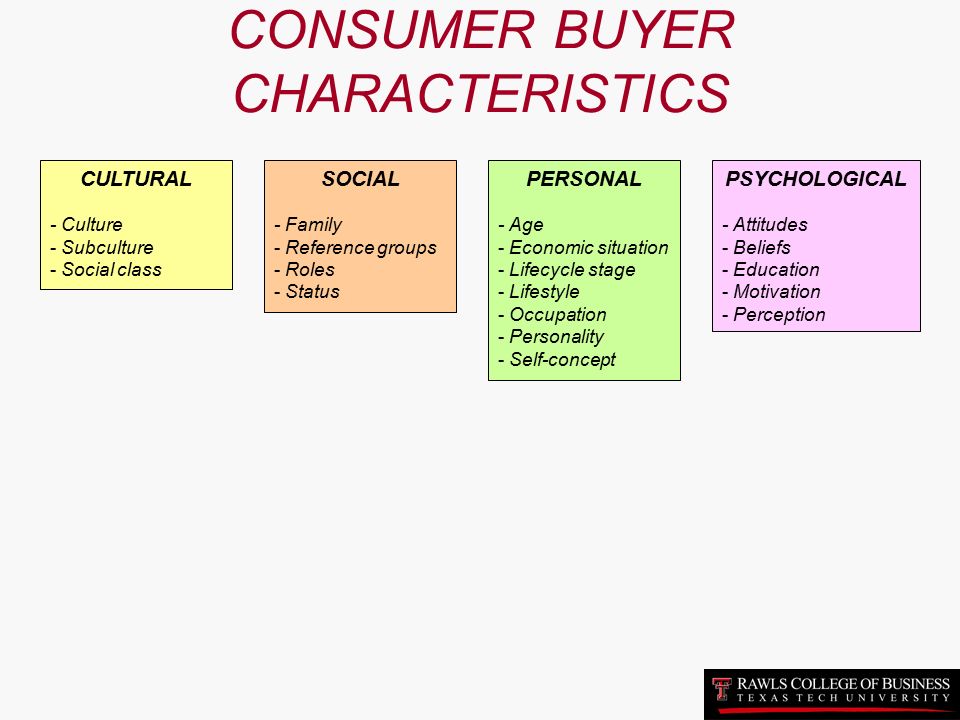 CONSUMER BUYER CHARACTERISTICS

CULTURAL

- Culture
- Subculture
- Social class

SOCIAL

- Family
- Reference groups
- Roles
- Status

PERSONAL

- Age
- Economic situation
- Lifecycle stage
- Lifestyle
- Occupation
- Personality
- Self-concept

PSYCHOLOGICAL

- Attitudes
- Beliefs
- Education
- Motivation
- Perception

RAWLS COLLEGE OF BUSINESS
TEXAS TECH UNIVERSITY